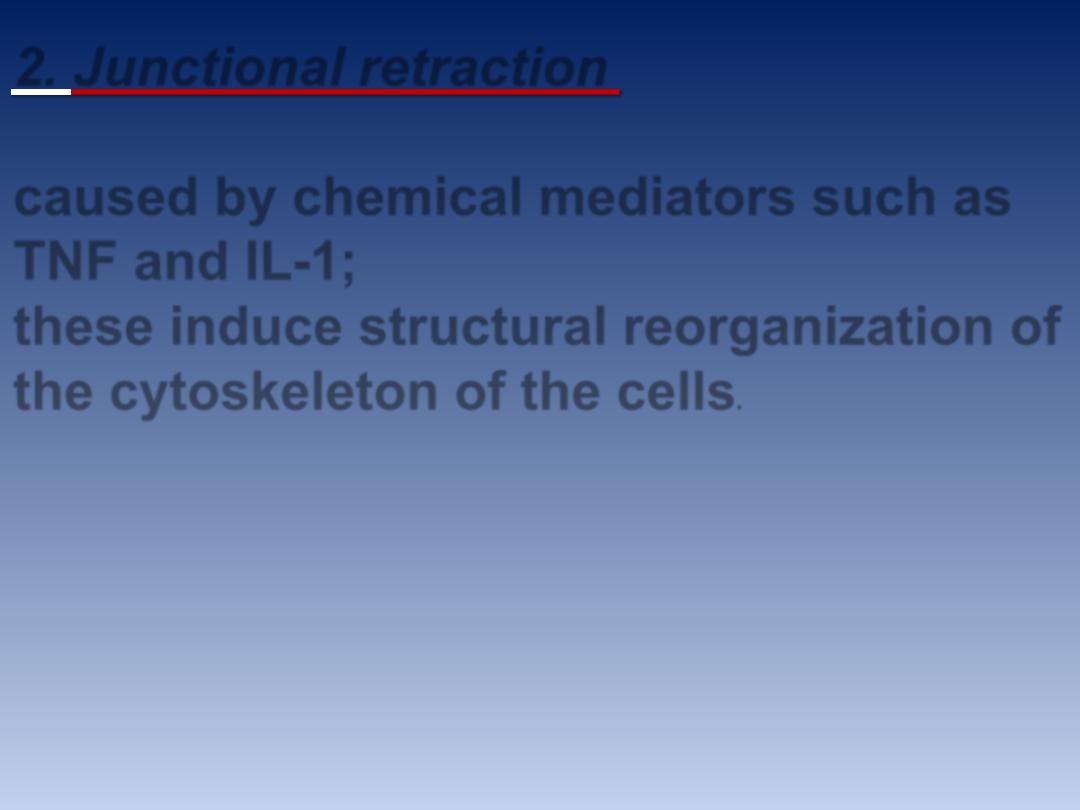 2. Junctional retraction

caused by chemical mediators such as TNF and IL-1;
these induce structural reorganization of the cytoskeleton of the cells.